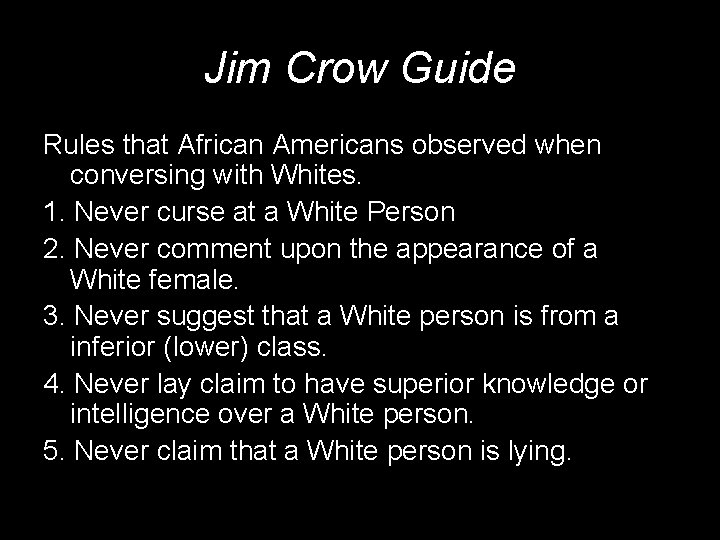 Jim Crow Guide

Rules that African Americans observed when conversing with Whites.

1. Never curse at a White Person

2. Never comment upon the appearance of a White female.

3. Never suggest that a White person is from a inferior (lower) class.

4. Never lay claim to have superior knowledge or intelligence over a White person.

5. Never claim that a White person is lying.